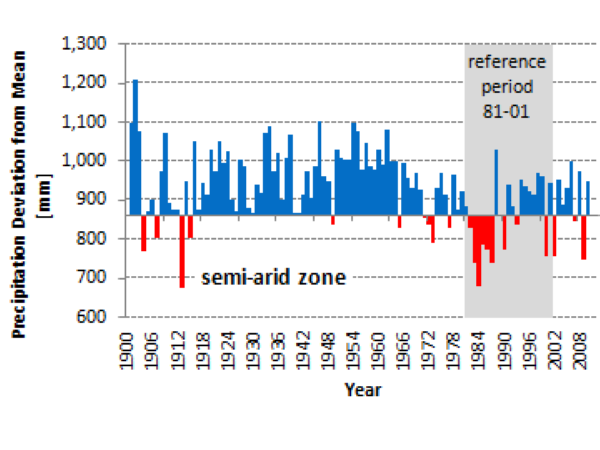 Precipitation Deviation from Mean [mm]

1,300
1,200
1,100
1,000
900
800
700
600

reference period 81-01

semi-arid zone

1900
1906
1912
1918
1924
1930
1936
1942
1948
1954
1960
1966
1972
1978
1984
1990
1996
2002
2008

Year